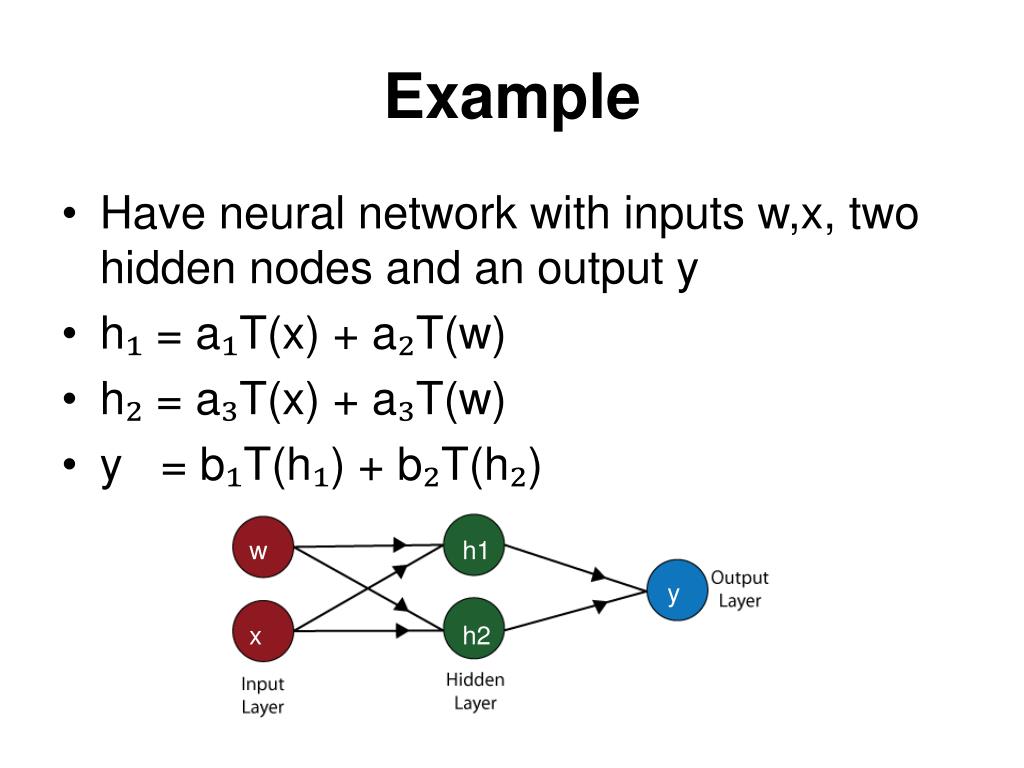 Example

• Have neural network with inputs w,x, two hidden nodes and an output y
• $h_1 = a_1T(x) + a_2T(w)$
• $h_2 = a_3T(x) + a_3T(w)$
• $y = b_1T(h_1) + b_2T(h_2)$

w
x
Input Layer
h1
h2
Hidden Layer
y
Output Layer